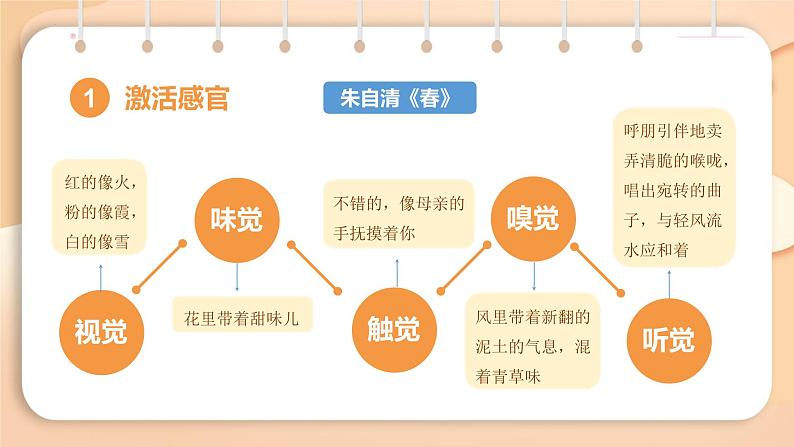 1 激活感官

朱自清《春》

红的像火，粉的像霞，白的像雪

视觉

味觉

花里带着甜味儿

不错的，像母亲的手抚摸着你

触觉

嗅觉

风里带着新翻的泥土的气息，混着青草味

呼朋引伴地卖弄清脆的喉咙，唱出宛转的曲子，与轻风流水应和着

听觉